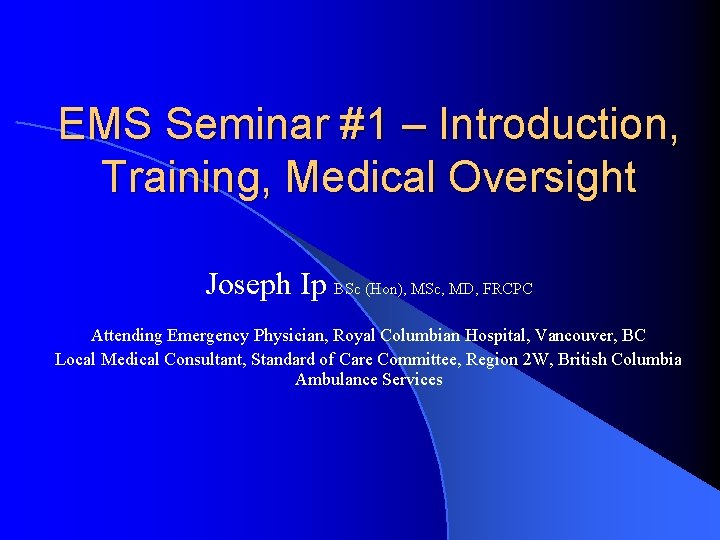 EMS Seminar #1 – Introduction, Training, Medical Oversight

Joseph Ip BSc (Hon), MSc, MD, FRCPC

Attending Emergency Physician, Royal Columbian Hospital, Vancouver, BC
Local Medical Consultant, Standard of Care Committee, Region 2W, British Columbia Ambulance Services